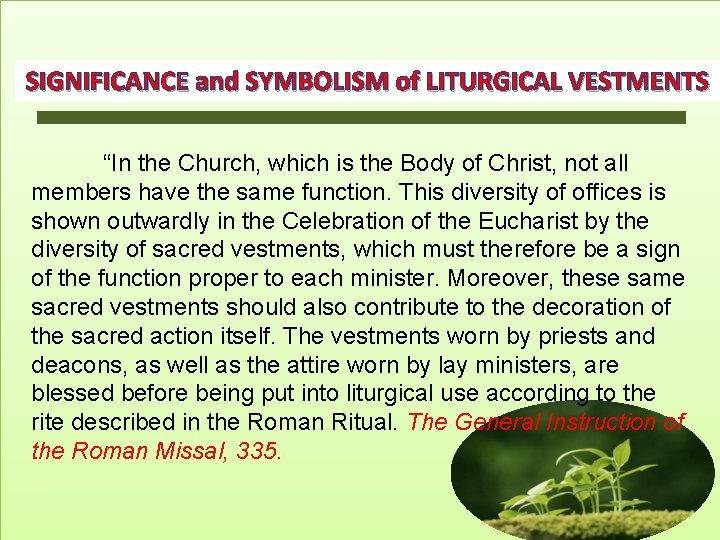 SIGNIFICANCE and SYMBOLISM of LITURGICAL VESTMENTS

“In the Church, which is the Body of Christ, not all members have the same function. This diversity of offices is shown outwardly in the Celebration of the Eucharist by the diversity of sacred vestments, which must therefore be a sign of the function proper to each minister. Moreover, these same sacred vestments should also contribute to the decoration of the sacred action itself. The vestments worn by priests and deacons, as well as the attire worn by lay ministers, are blessed before being put into liturgical use according to the rite described in the Roman Ritual. The General Instruction of the Roman Missal, 335.